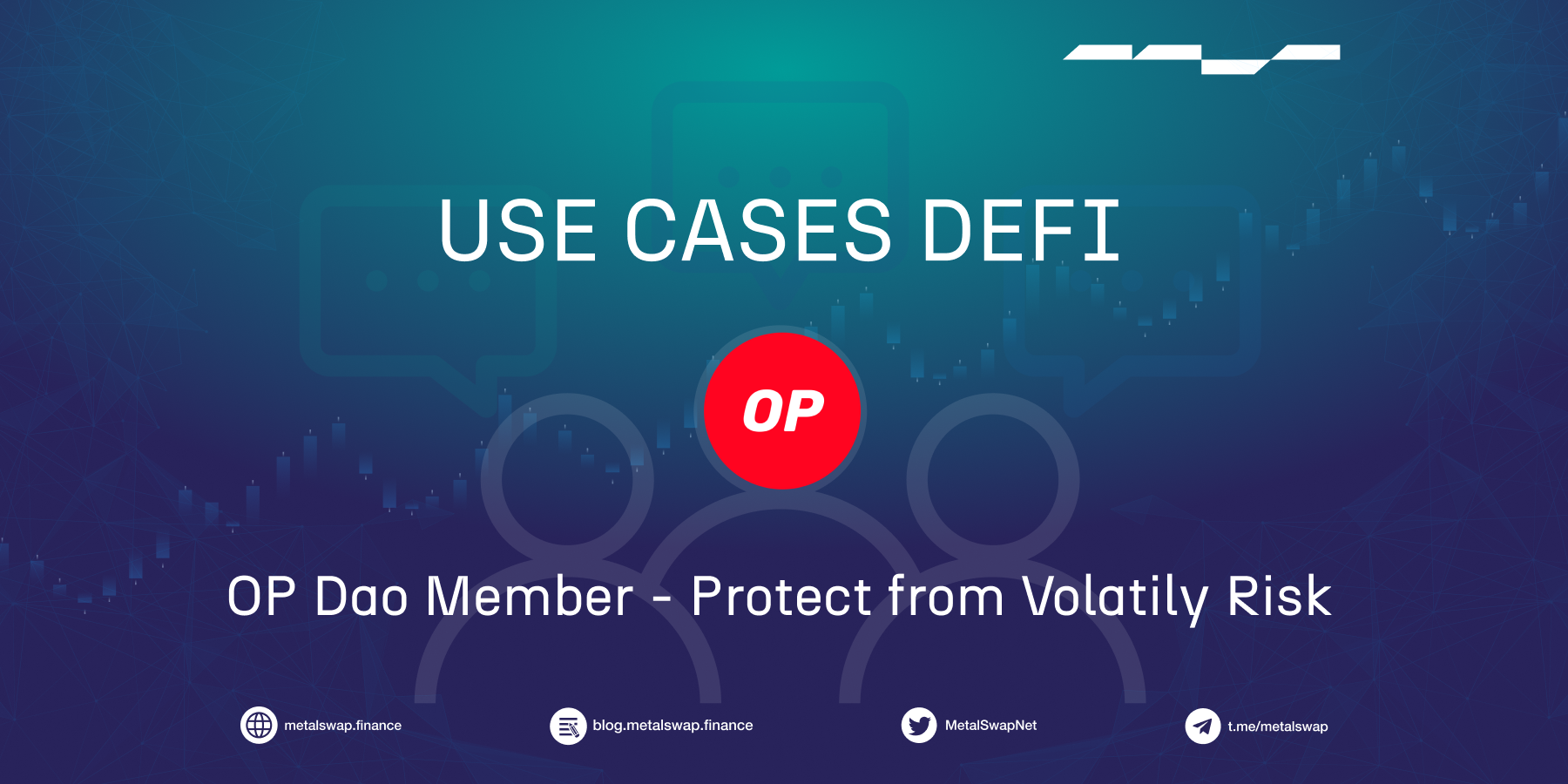 USE CASES DEFI

OP

OP Dao Member - Protect from Volatily Risk

metalswap.finance

blog.metalswap.finance

MetalSwapNet

t.me/metalswap